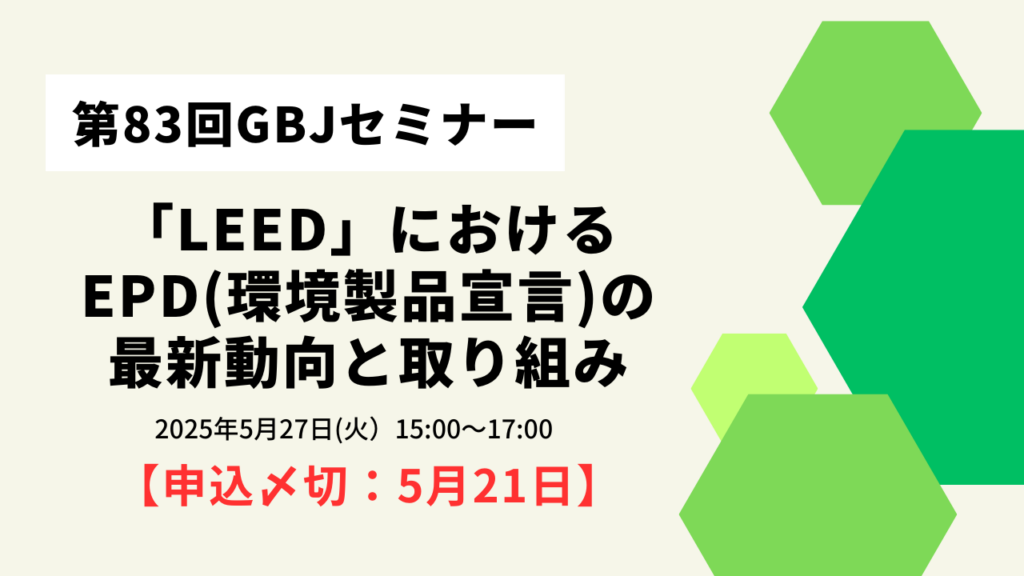 第83回GBJセミナー

「LEED」における
EPD(環境製品宣言)の
最新動向と取り組み

2025年5月27日(火）15:00～17:00

【申込〆切：5月21日】